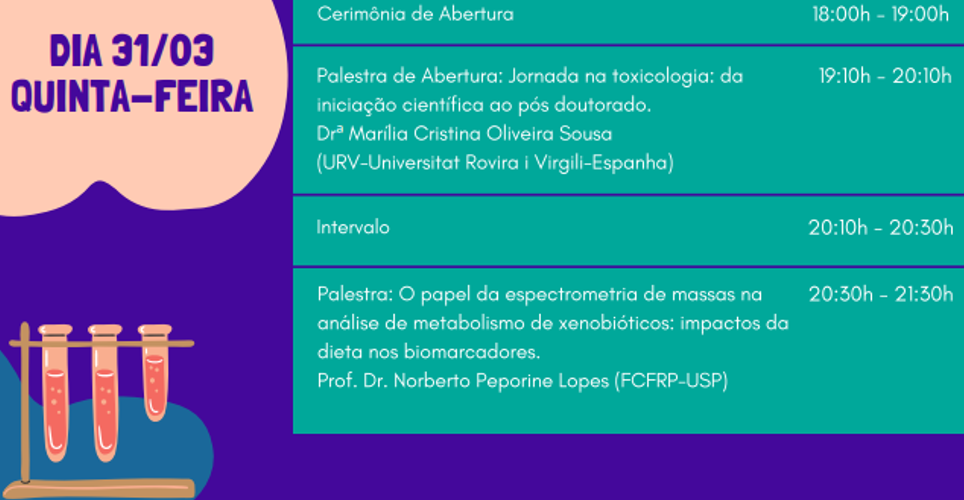 DIA 31/03
QUINTA-FEIRA

| | |
|---|---|
| Cerimônia de Abertura | 18:00h - 19:00h |
| Palestra de Abertura: Jornada na toxicologia: da iniciação científica ao pós doutorado. Drª Marília Cristina Oliveira Sousa (URV-Universitat Rovira i Virgili-Espanha) | 19:10h - 20:10h |
| Intervalo | 20:10h - 20:30h |
| Palestra: O papel da espectrometria de massas na análise de metabolismo de xenobióticos: impactos da dieta nos biomarcadores. Prof. Dr. Norberto Peporine Lopes (FCFRP-USP) | 20:30h - 21:30h |